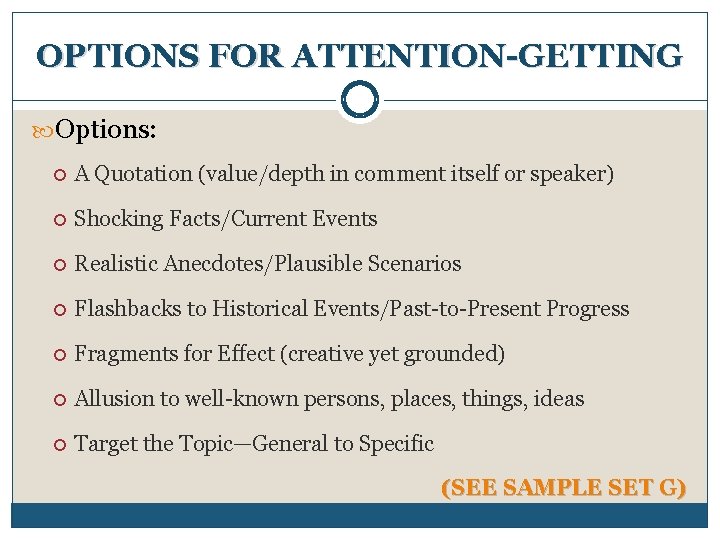 OPTIONS FOR ATTENTION-GETTING

Options:

A Quotation (value/depth in comment itself or speaker)

Shocking Facts/Current Events

Realistic Anecdotes/Plausible Scenarios

Flashbacks to Historical Events/Past-to-Present Progress

Fragments for Effect (creative yet grounded)

Allusion to well-known persons, places, things, ideas

Target the Topic—General to Specific

(SEE SAMPLE SET G)